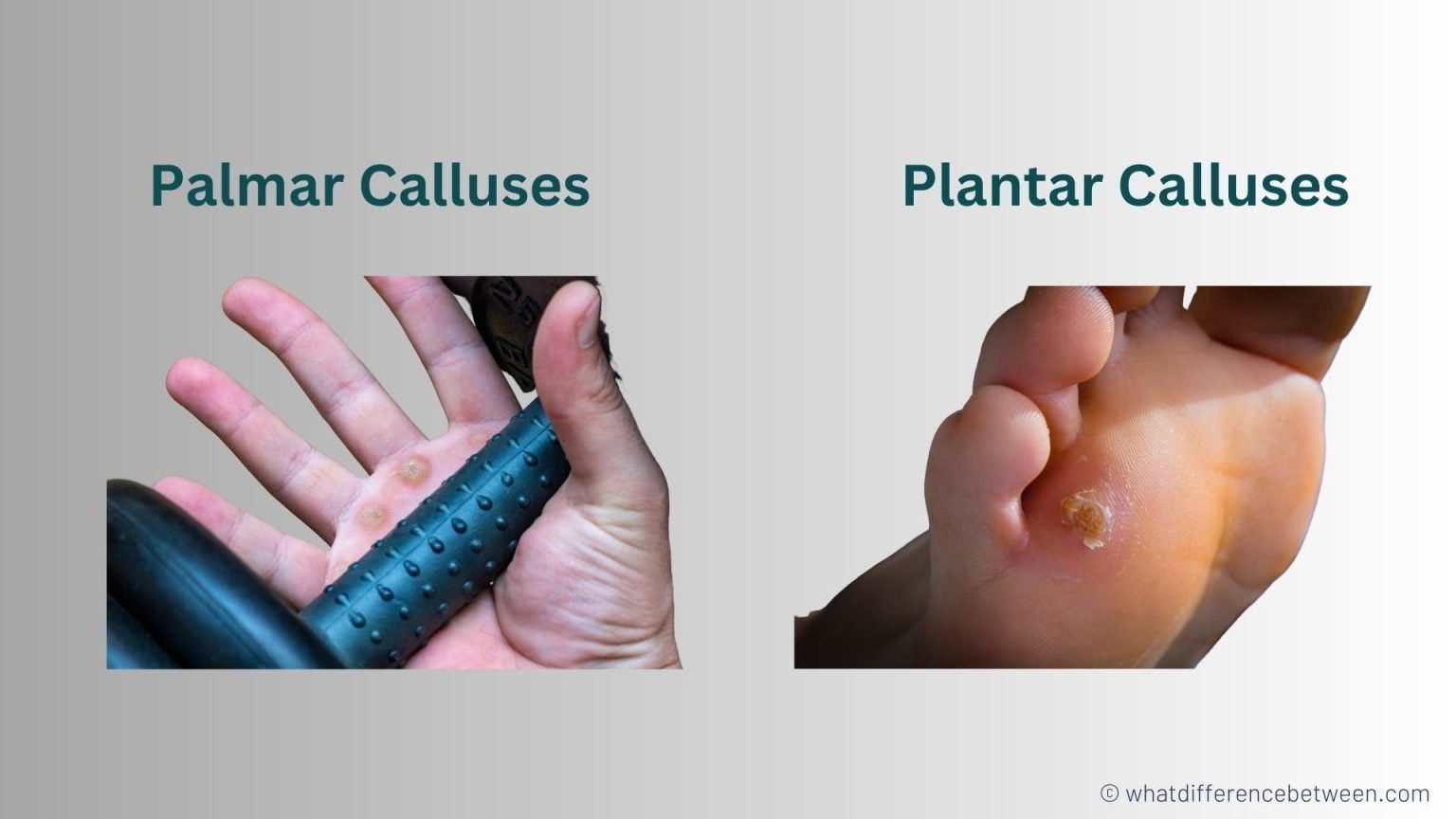 Palmar Calluses

Plantar Calluses

© whatdifferencebetween.com